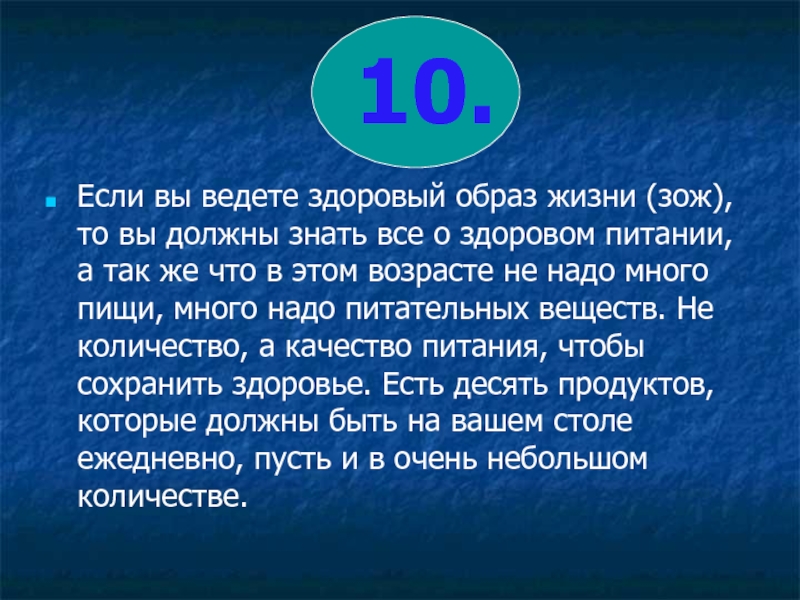 10.

Если вы ведете здоровый образ жизни (зож), то вы должны знать все о здоровом питании, а так же что в этом возрасте не надо много пищи, много надо питательных веществ. Не количество, а качество питания, чтобы сохранить здоровье. Есть десять продуктов, которые должны быть на вашем столе ежедневно, пусть и в очень небольшом количестве.